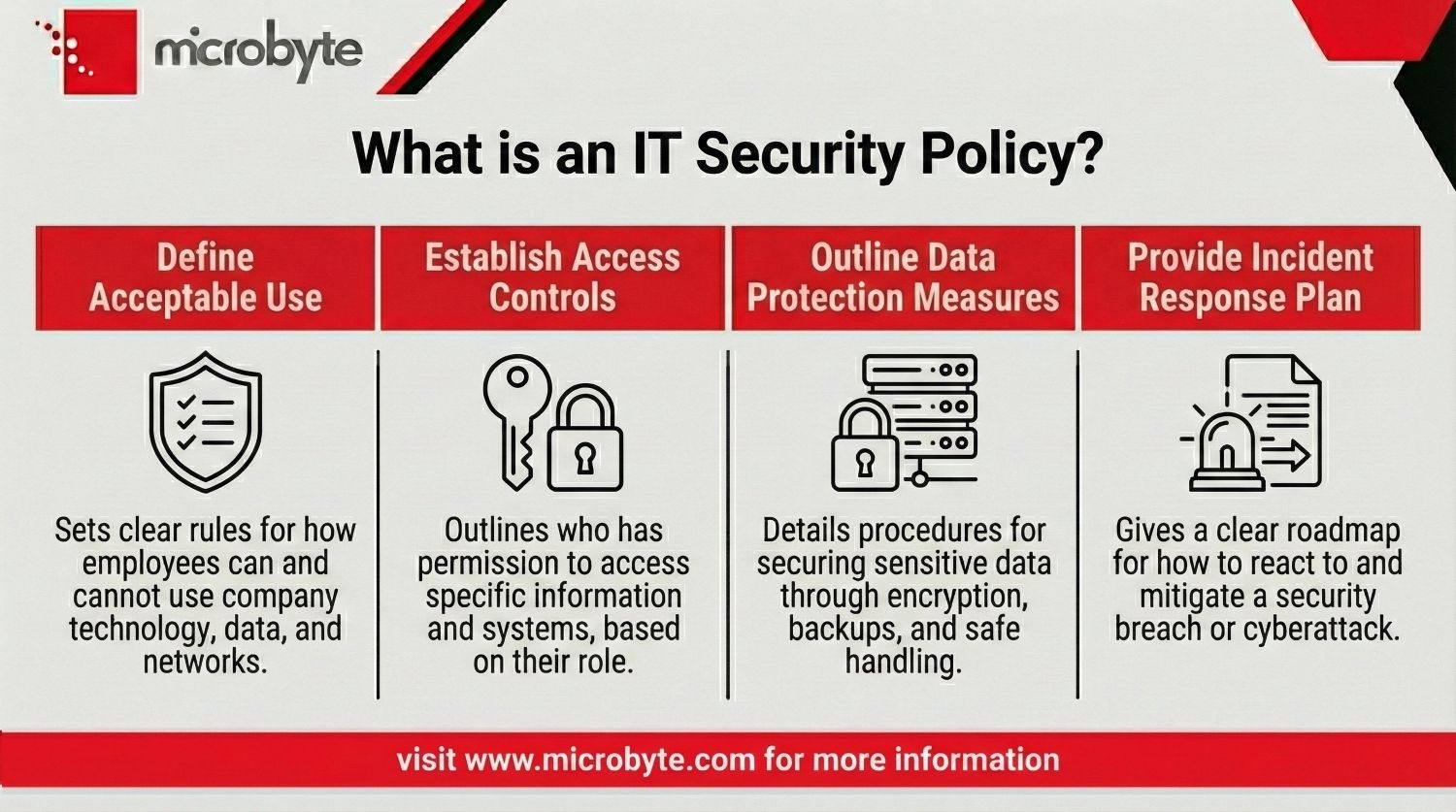 microbyte

What is an IT Security Policy?

Define Acceptable Use

Sets clear rules for how employees can and cannot use company technology, data, and networks.

Establish Access Controls

Outlines who has permission to access specific information and systems, based on their role.

Outline Data Protection Measures

Details procedures for securing sensitive data through encryption, backups, and safe handling.

Provide Incident Response Plan

Gives a clear roadmap for how to react to and mitigate a security breach or cyberattack.

visit www.microbyte.com for more information